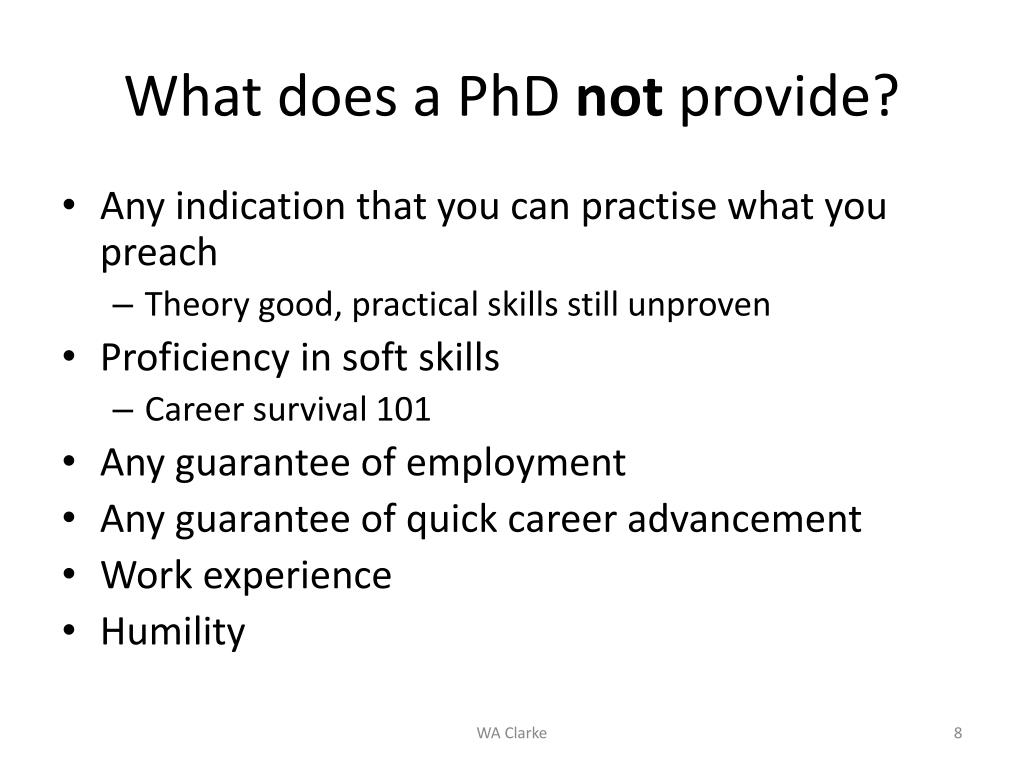 What does a PhD not provide?

• Any indication that you can practise what you preach
– Theory good, practical skills still unproven
• Proficiency in soft skills
– Career survival 101
• Any guarantee of employment
• Any guarantee of quick career advancement
• Work experience
• Humility

WA Clarke

8